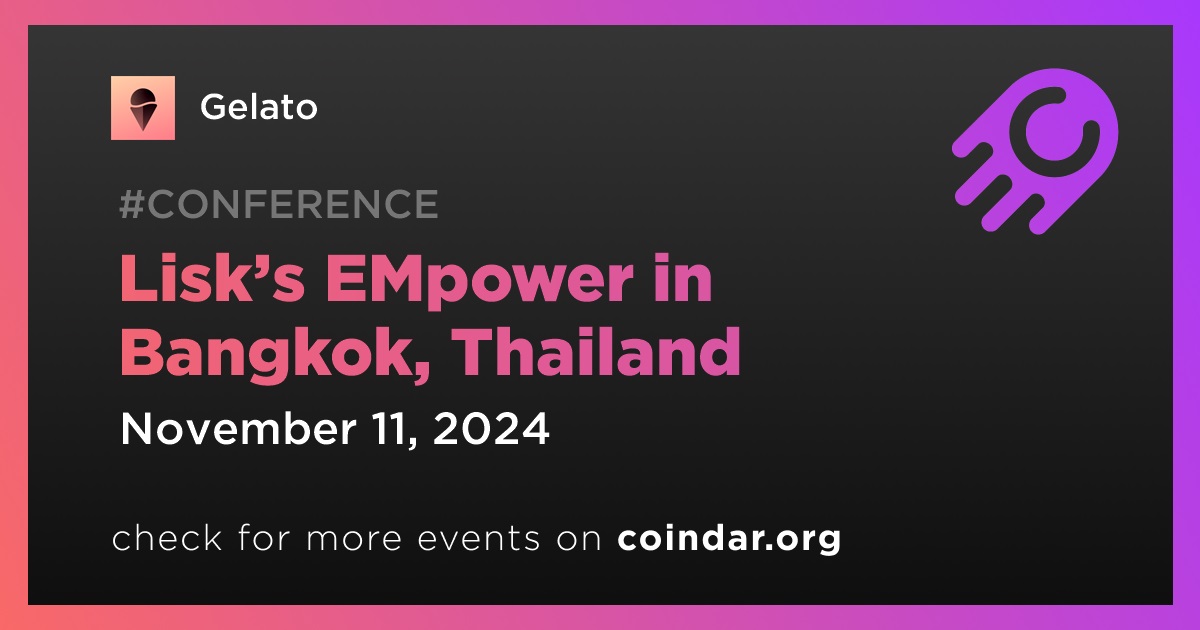 Gelato

#CONFERENCE

Lisk’s EMpower in Bangkok, Thailand

November 11, 2024

check for more events on coindar.org